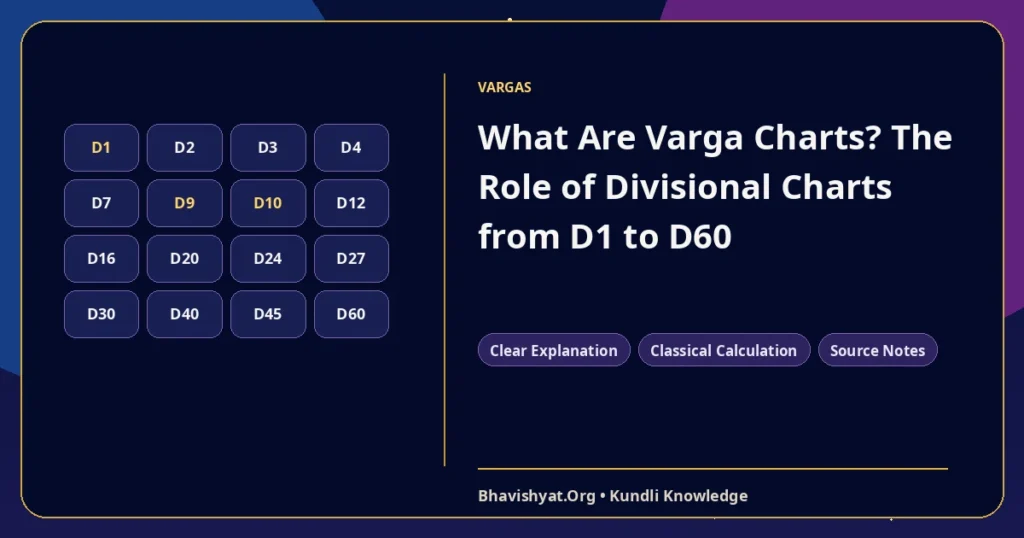 | D1 | D2 | D3 | D4 |
|---|---|---|---|
| D7 | D9 | D10 | D12 |
| D16 | D20 | D24 | D27 |
| D30 | D40 | D45 | D60 |

VARGAS

What Are Varga Charts? The Role of Divisional Charts from D1 to D60

Clear Explanation
Classical Calculation
Source Notes

Bhavishyat.Org • Kundli Knowledge